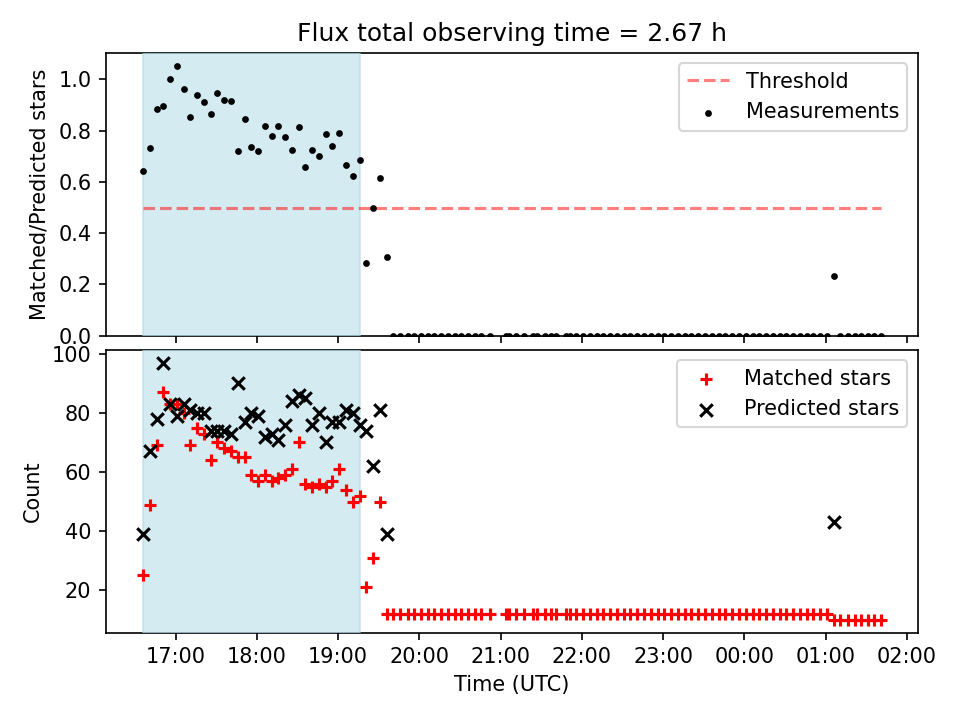 Flux total observing time = 2.67 h

Matched/Predicted stars

1.0
0.8
0.6
0.4
0.2
0.0

Threshold
Measurements

Count

100
80
60
40
20

Matched stars
Predicted stars

17:00 18:00 19:00 20:00 21:00 22:00 23:00 00:00 01:00 02:00

Time (UTC)